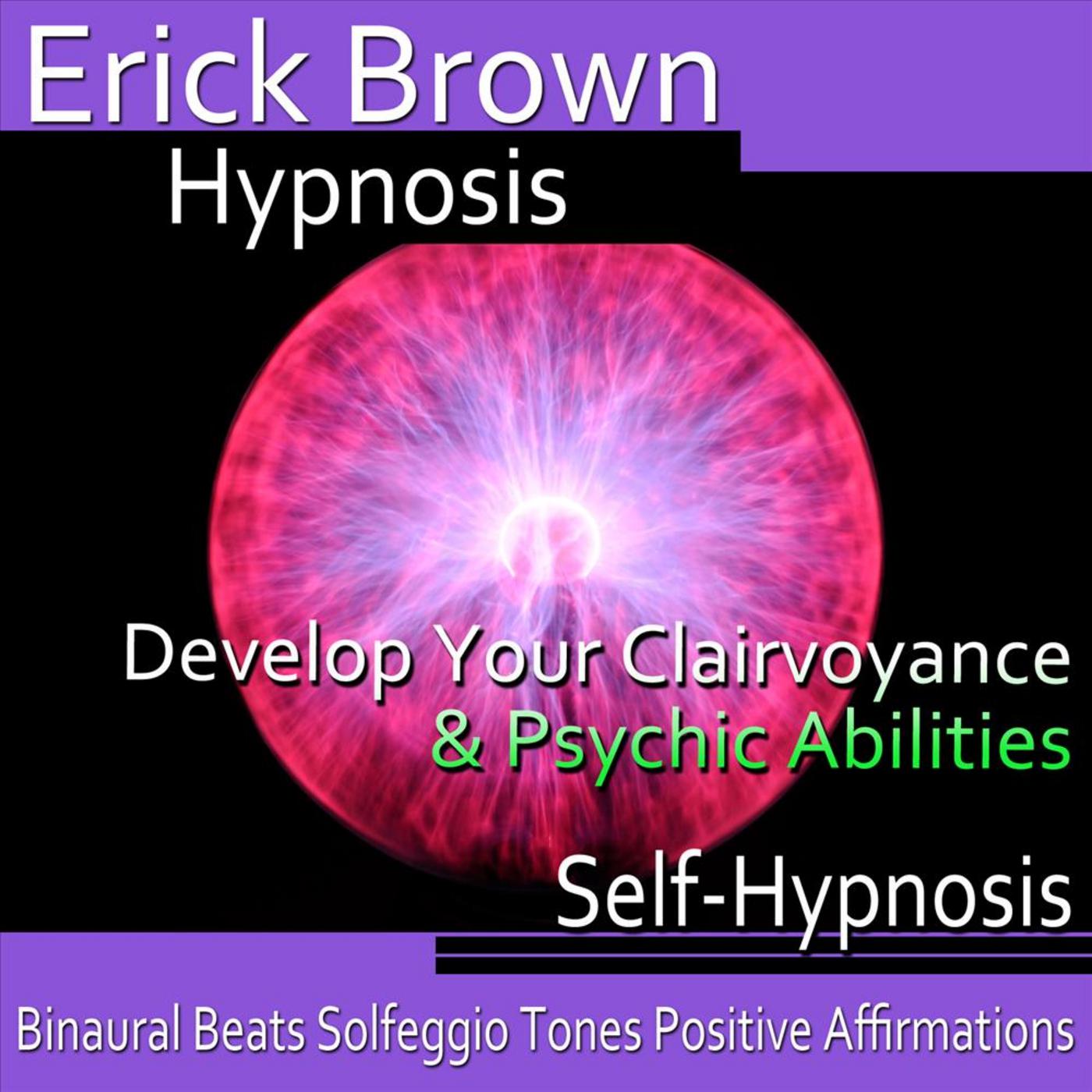 Erick Brown
Hypnosis

Develop Your Clairvoyance
& Psychic Abilities

Self-Hypnosis

Binaural Beats Solfeggio Tones Positive Affirmations